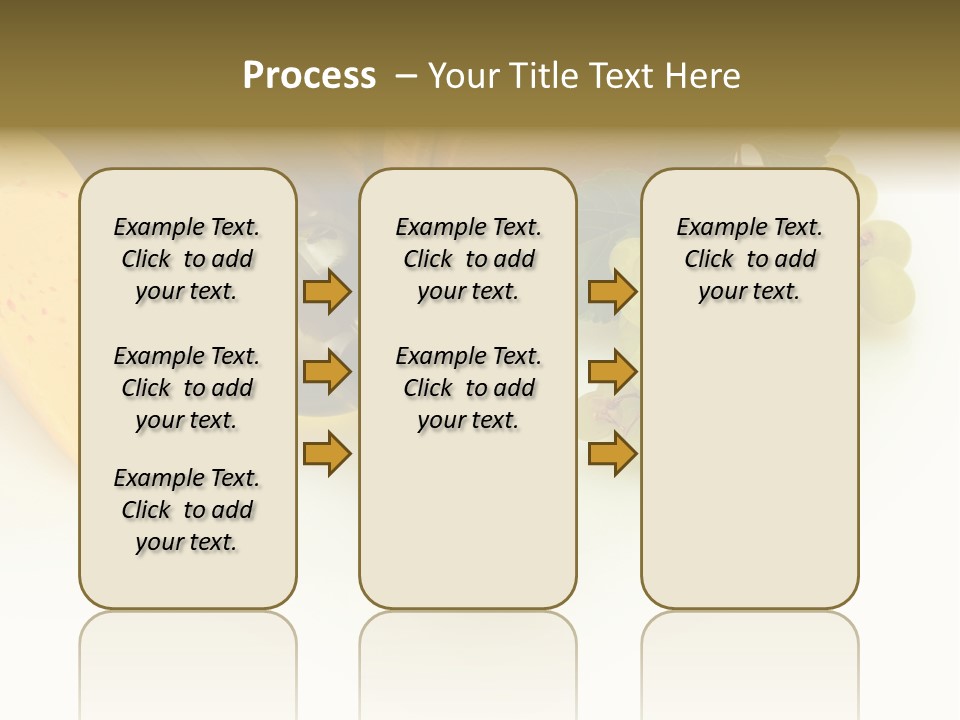 Process – Your Title Text Here

Example Text. Click to add your text.

Example Text. Click to add your text.

Example Text. Click to add your text.

Example Text. Click to add your text.

Example Text. Click to add your text.

Example Text. Click to add your text.